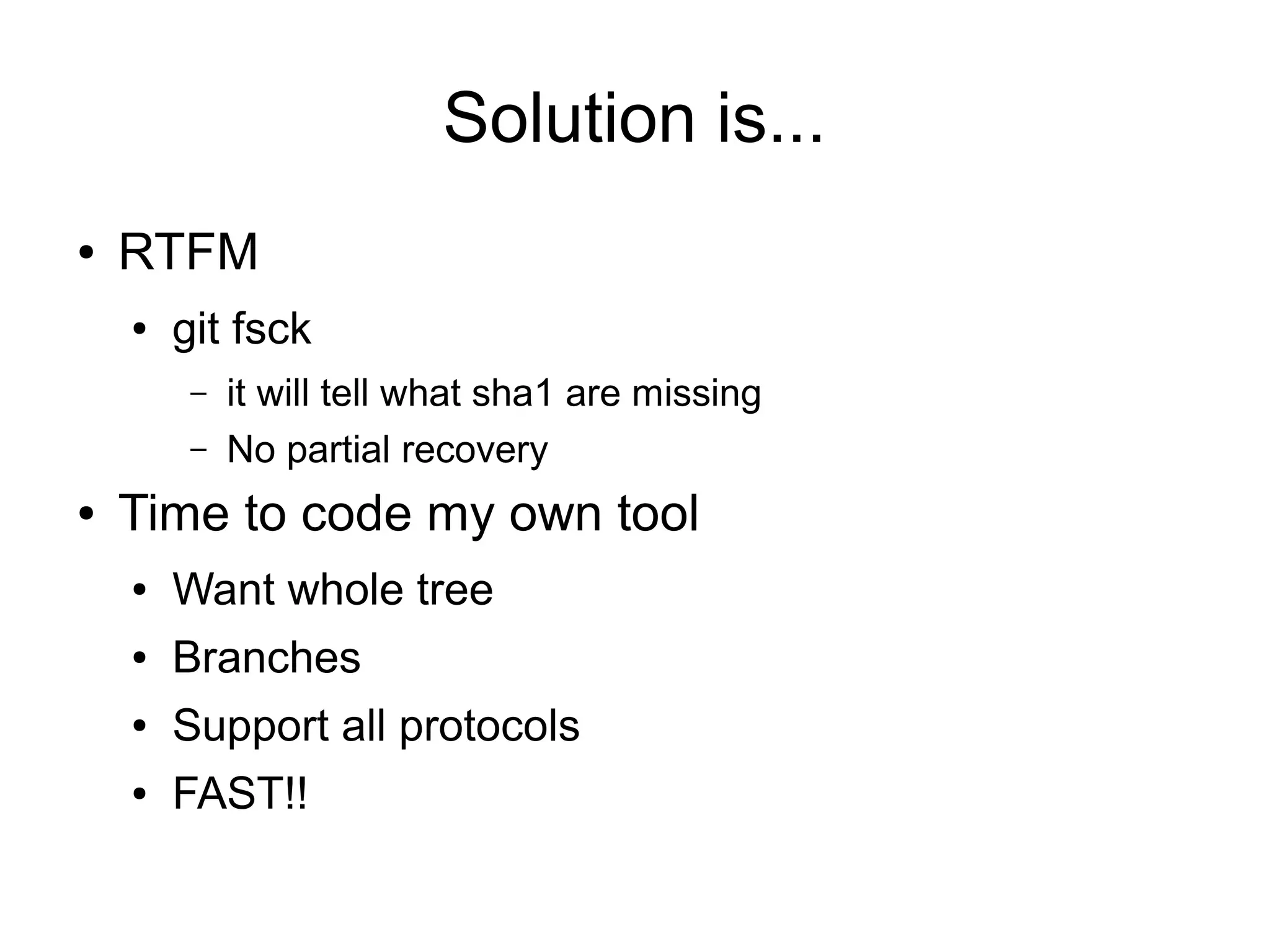 Solution is...

• RTFM
  • git fsck
    – it will tell what sha1 are missing
    – No partial recovery
• Time to code my own tool
  • Want whole tree
  • Branches
  • Support all protocols
  • FAST!!